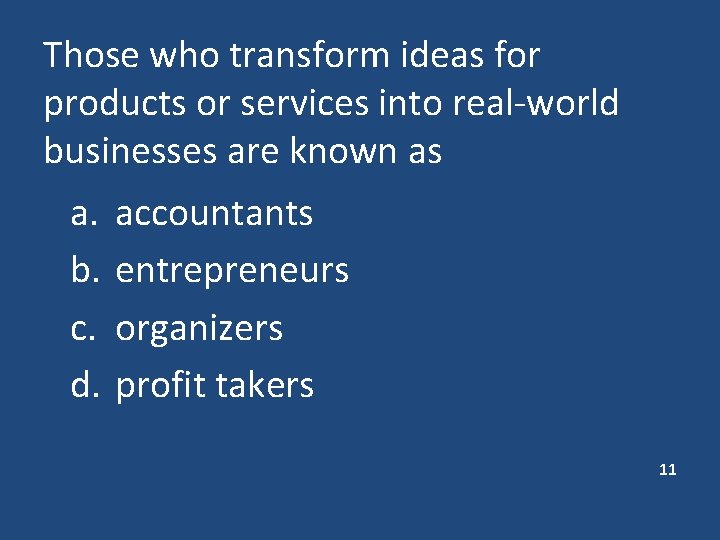 Those who transform ideas for products or services into real-world businesses are known as

a. accountants
b. entrepreneurs
c. organizers
d. profit takers

11